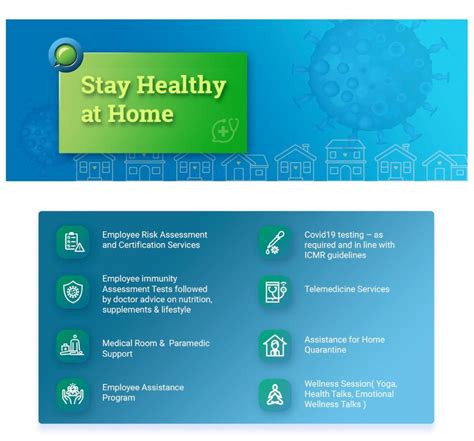 Stay Healthy at Home

Employee Risk Assessment and Certification Services

Employee immunity Assessment Tests followed by doctor advice on nutrition, supplements & lifestyle

Medical Room & Paramedic Support

Employee Assistance Program

Covid19 testing – as required and in line with ICMR guidelines

Telemedicine Services

Assistance for Home Quarantine

Wellness Session( Yoga, Health Talks, Emotional Wellness Talks )